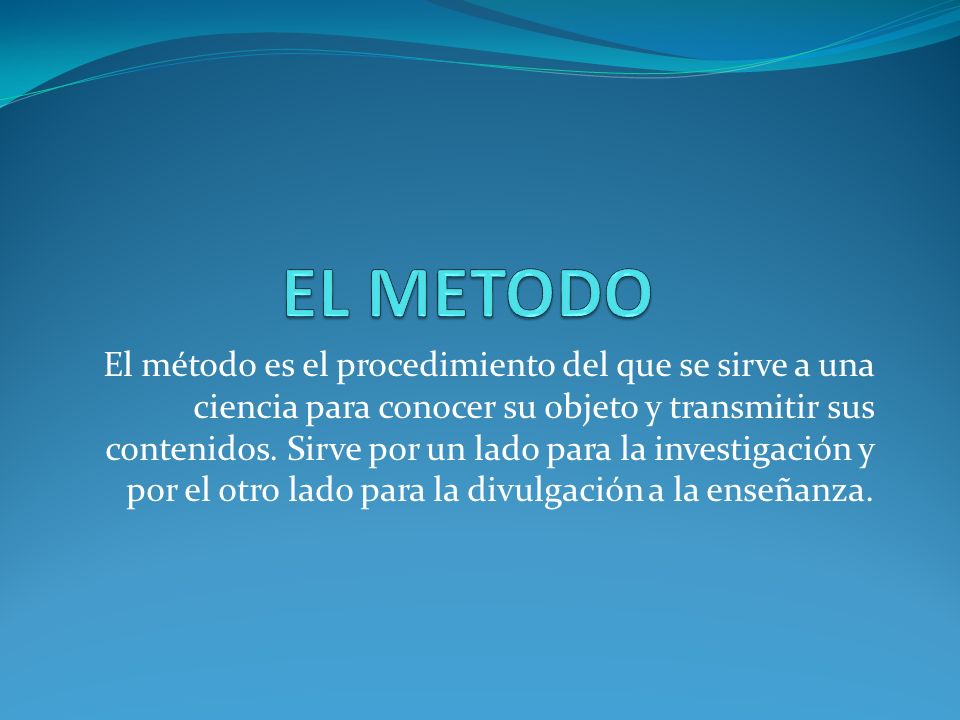 EL METODO

El método es el procedimiento del que se sirve a una ciencia para conocer su objeto y transmitir sus contenidos. Sirve por un lado para la investigación y por el otro lado para la divulgación a la enseñanza.